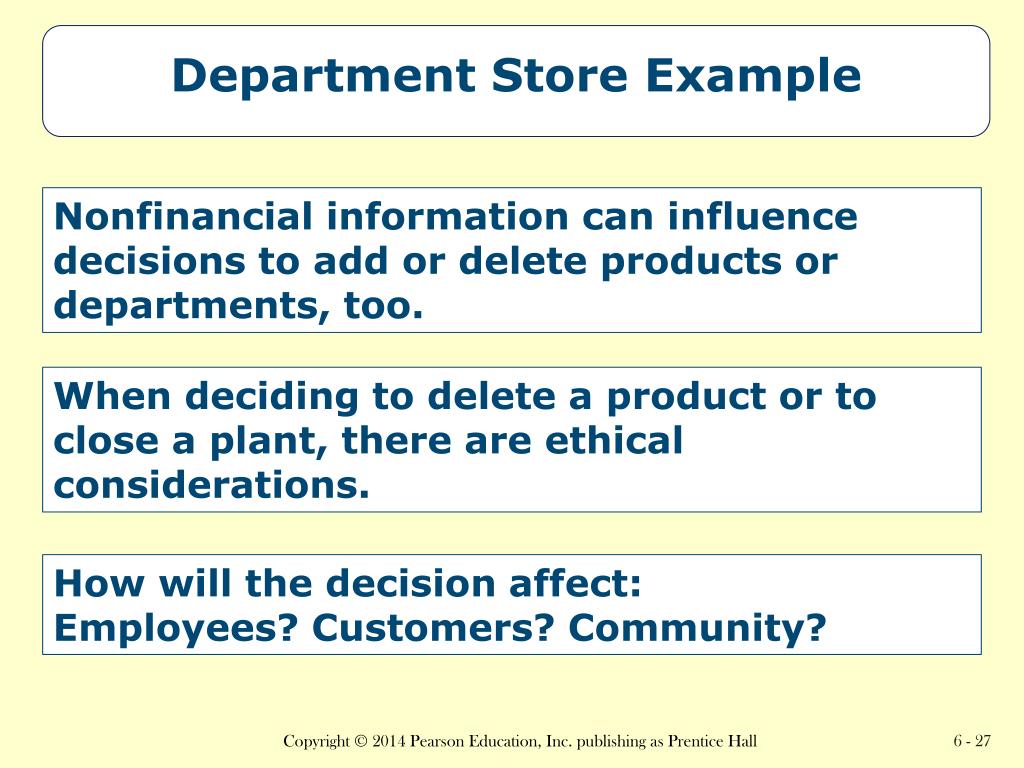 Department Store Example

Nonfinancial information can influence decisions to add or delete products or departments, too.

When deciding to delete a product or to close a plant, there are ethical considerations.

How will the decision affect:
Employees? Customers? Community?

Copyright © 2014 Pearson Education, Inc. publishing as Prentice Hall

6 - 27